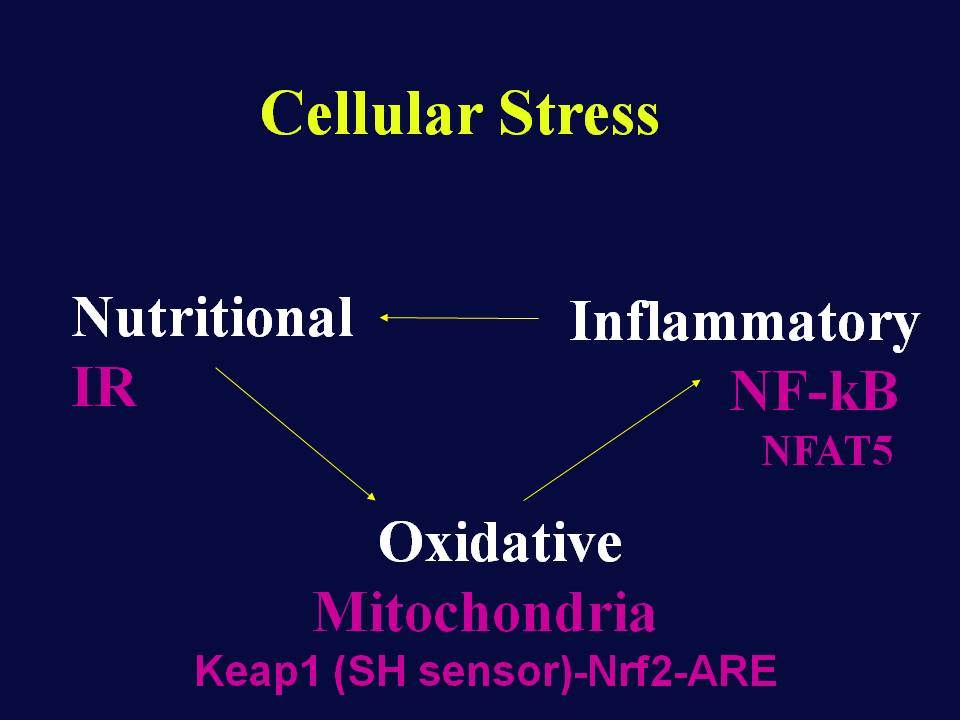 Cellular Stress

Nutritional
IR

Inflammatory
NF-kB
NFAT5

Oxidative
Mitochondria
Keap1 (SH sensor)-Nrf2-ARE